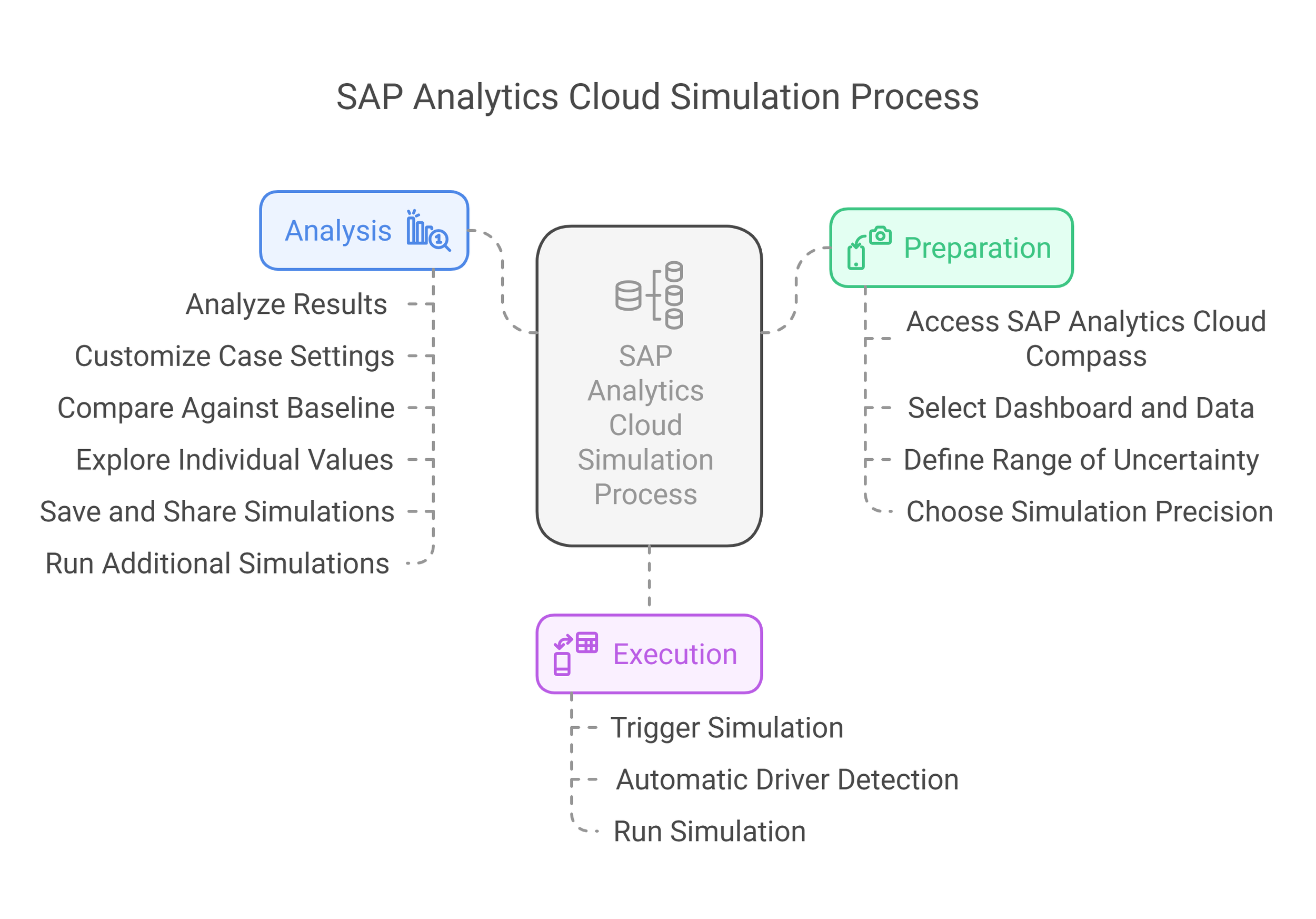 SAP Analytics Cloud Simulation Process

Analysis

Analyze Results

Customize Case Settings

Compare Against Baseline

Explore Individual Values

Save and Share Simulations

Run Additional Simulations

SAP Analytics Cloud Simulation Process

Preparation

Access SAP Analytics Cloud Compass

Select Dashboard and Data

Define Range of Uncertainty

Choose Simulation Precision

Execution

Trigger Simulation

Automatic Driver Detection

Run Simulation